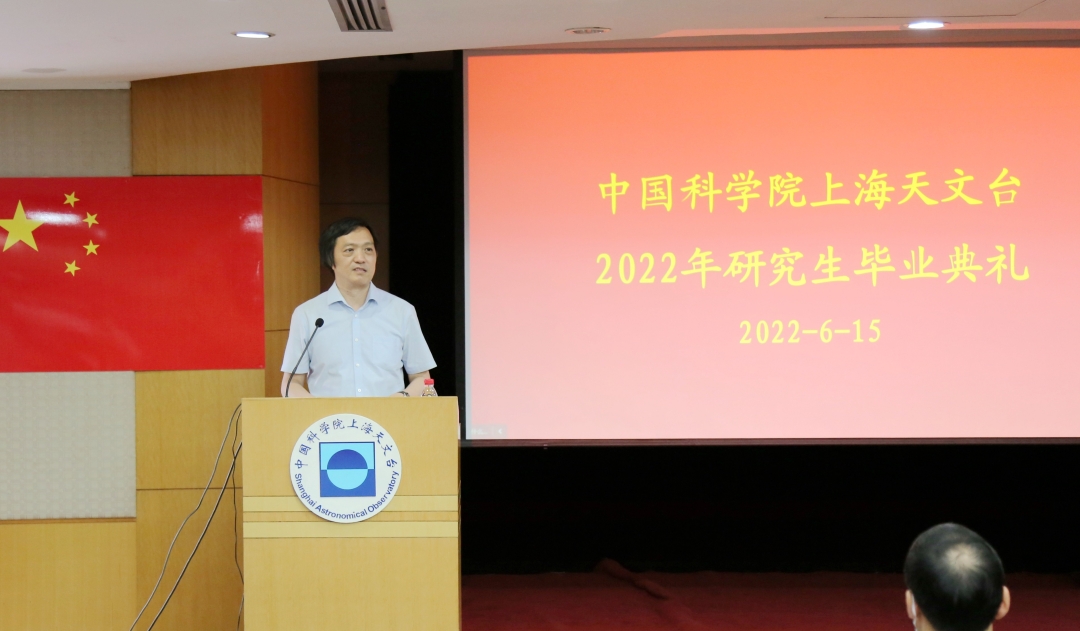 中国科学院上海天文台
2022年研究生毕业典礼
2022-6-15

中国科学院上海天文台
Shanghai Astronomical Observatory